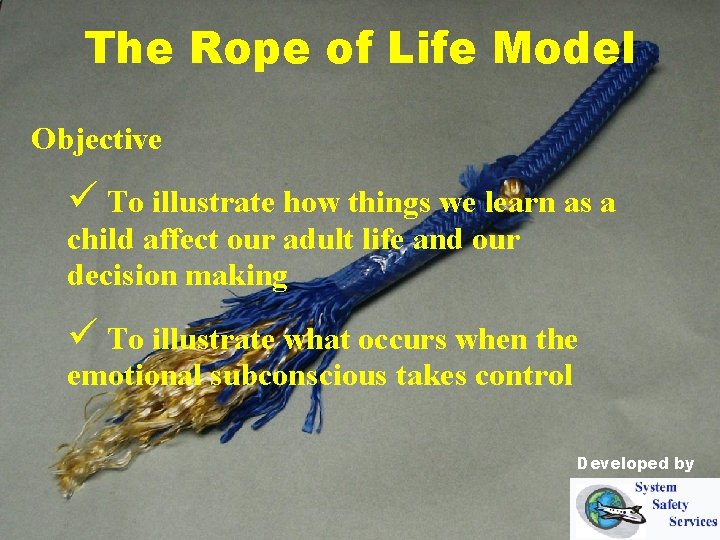 The Rope of Life Model

Objective

✓ To illustrate how things we learn as a child affect our adult life and our decision making

✓ To illustrate what occurs when the emotional subconscious takes control

Developed by

System Safety Services